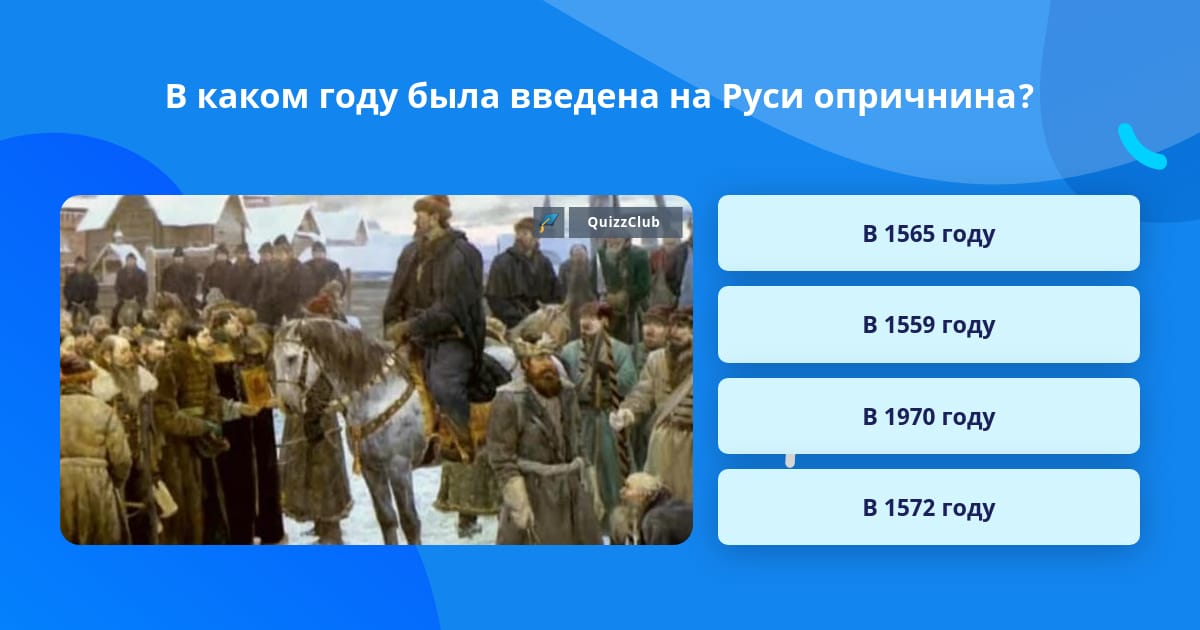 В каком году была введена на Руси опричнина?

QuizzClub

В 1565 году

В 1559 году

В 1970 году

В 1572 году